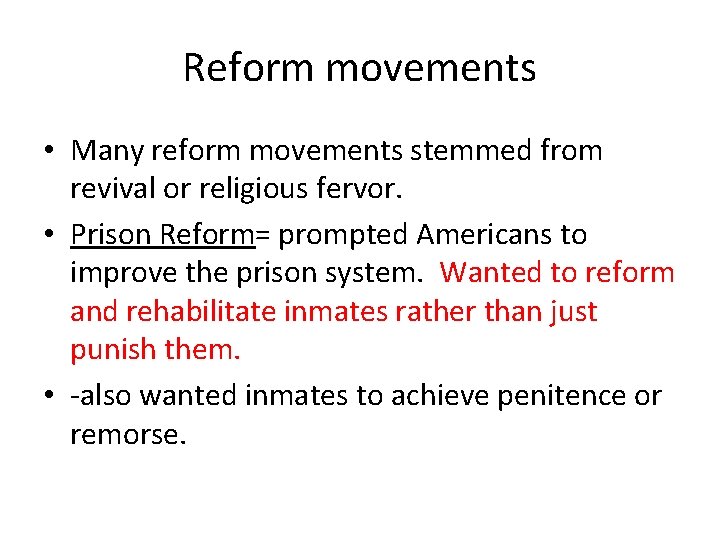 Reform movements

• Many reform movements stemmed from revival or religious fervor.

• Prison Reform= prompted Americans to improve the prison system. Wanted to reform and rehabilitate inmates rather than just punish them.

• -also wanted inmates to achieve penitence or remorse.